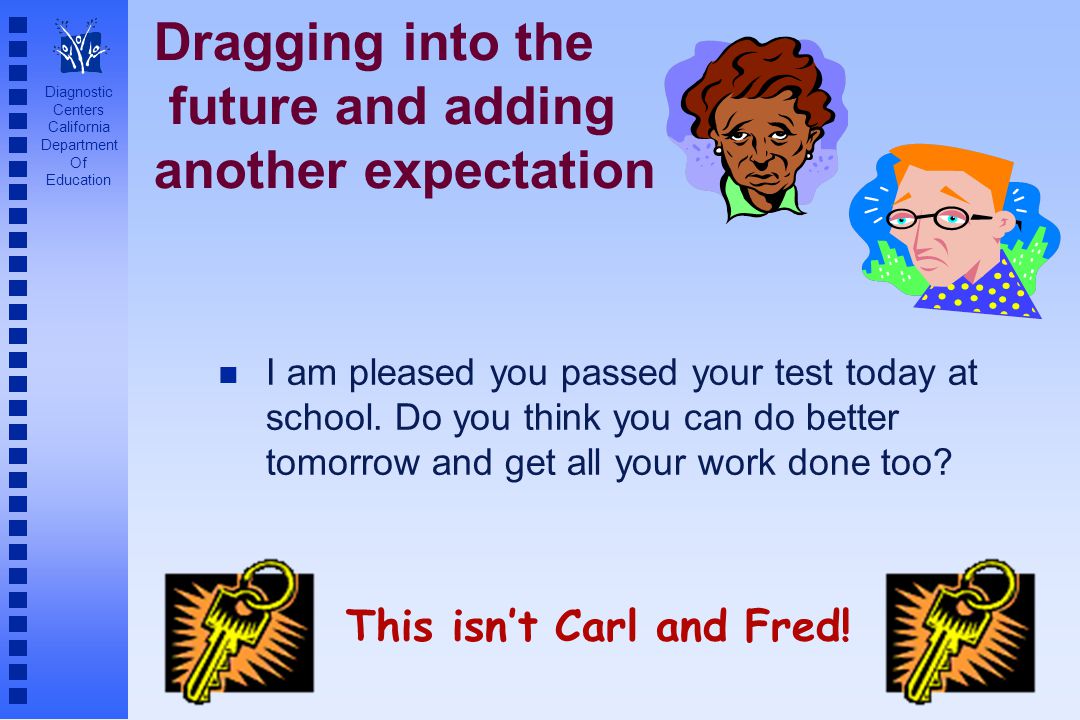 Diagnostic Centers California Department Of Education

Dragging into the future and adding another expectation

I am pleased you passed your test today at school. Do you think you can do better tomorrow and get all your work done too?

This isn't Carl and Fred!